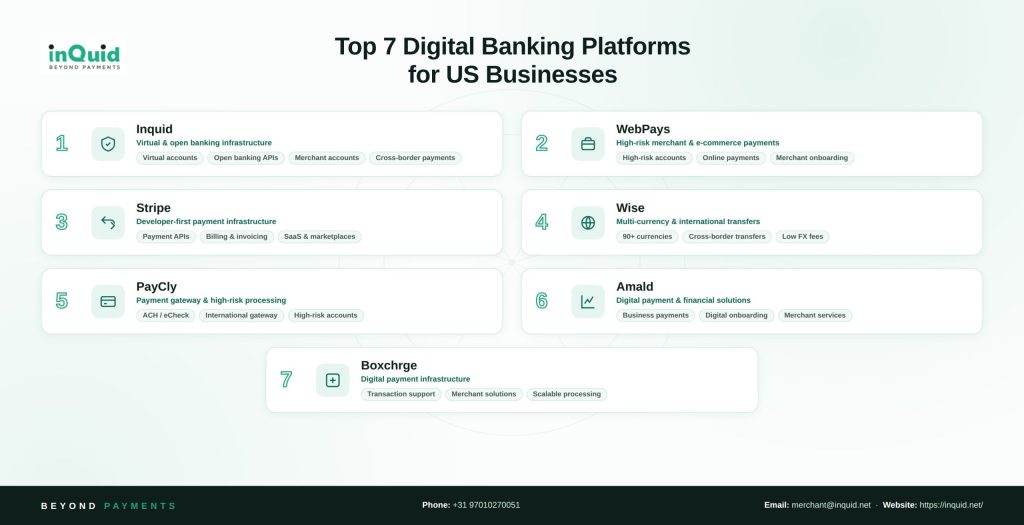 inQuid
BEYOND PAYMENTS

Top 7 Digital Banking Platforms for US Businesses

1
Inquid
Virtual & open banking infrastructure
Virtual accounts
Open banking APIs
Merchant accounts
Cross-border payments

2
WebPays
High-risk merchant & e-commerce payments
High-risk accounts
Online payments
Merchant onboarding

3
Stripe
Developer-first payment infrastructure
Payment APIs
Billing & invoicing
SaaS & marketplaces

4
Wise
Multi-currency & international transfers
90+ currencies
Cross-border transfers
Low FX fees

5
PayCly
Payment gateway & high-risk processing
ACH / eCheck
International gateway
High-risk accounts

6
Amald
Digital payment & financial solutions
Business payments
Digital onboarding
Merchant services

7
Boxchrge
Digital payment infrastructure
Transaction support
Merchant solutions
Scalable processing

BEYOND PAYMENTS
Phone: +31 97010270051
Email: merchant@inquid.net · Website: https://inquid.net/